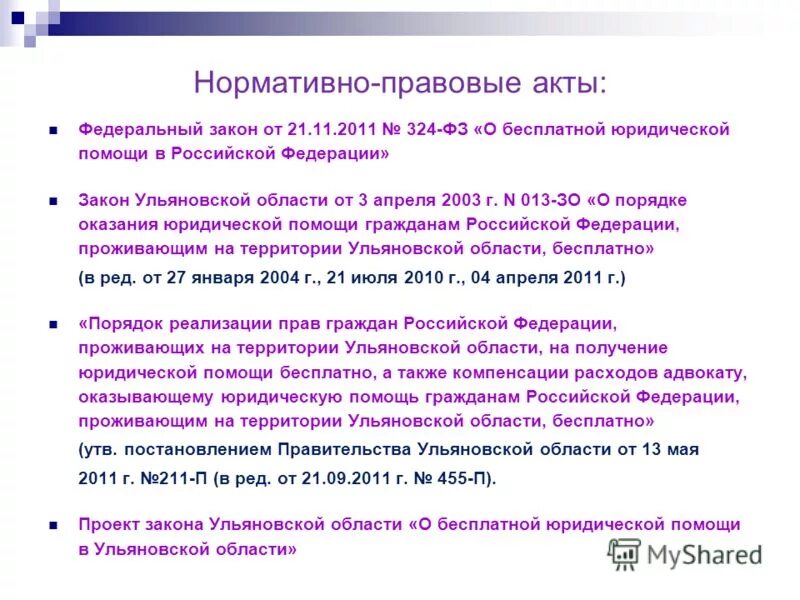 Нормативно-правовые акты:

Федеральный закон от 21.11.2011 № 324-ФЗ «О бесплатной юридической помощи в Российской Федерации»

Закон Ульяновской области от 3 апреля 2003 г. N 013-ЗО «О порядке оказания юридической помощи гражданам Российской Федерации, проживающим на территории Ульяновской области, бесплатно»

(в ред. от 27 января 2004 г., 21 июля 2010 г., 04 апреля 2011 г.)

«Порядок реализации прав граждан Российской Федерации, проживающих на территории Ульяновской области, на получение юридической помощи бесплатно, а также компенсации расходов адвокату, оказывающему юридическую помощь гражданам Российской Федерации, проживающим на территории Ульяновской области, бесплатно»

(утв. постановлением Правительства Ульяновской области от 13 мая 2011 г. №211-П (в ред. от 21.09.2011 г. № 455-П).

Проект закона Ульяновской области «О бесплатной юридической помощи в Ульяновской области»

MyShared